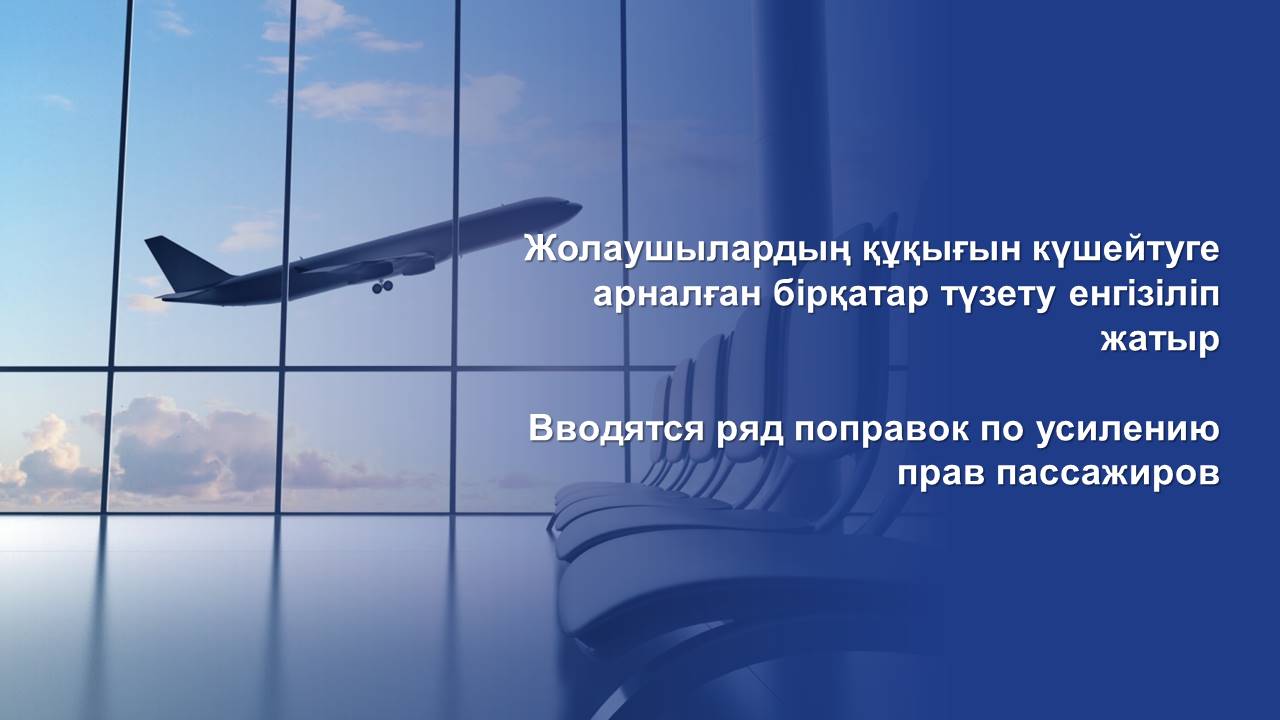 Жолаушылардың құқығын күшейтуге арналған бірқатар түзету енгізіліп жатыр

Вводятся ряд поправок по усилению прав пассажиров